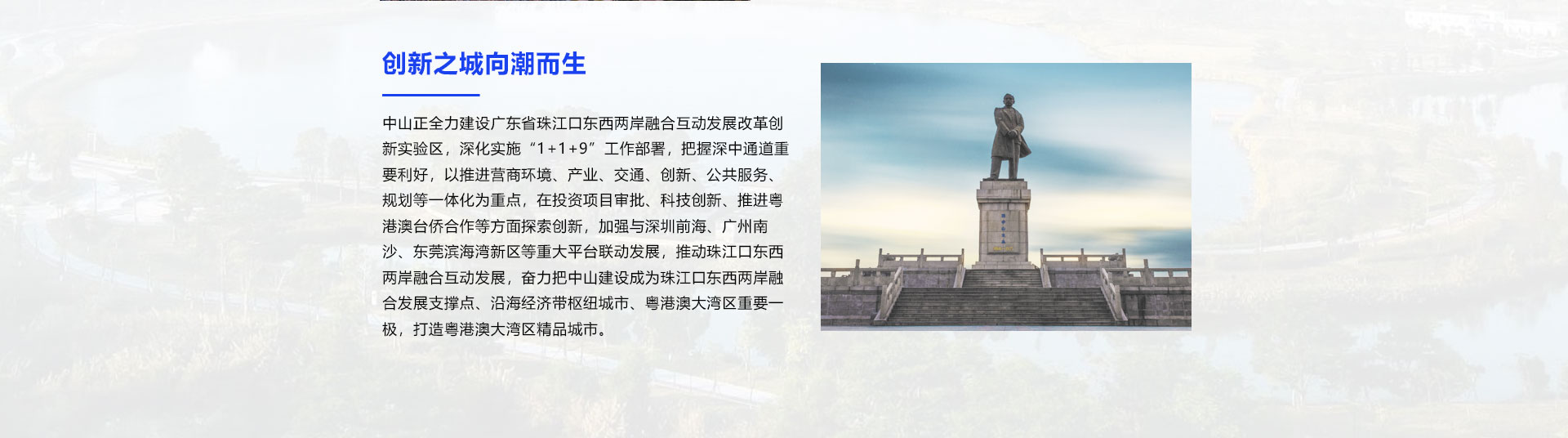 创新之城向潮而生

中山正全力建设广东省珠江口东西两岸融合互动发展改革创新实验区，深化实施“1+1+9”工作部署，把握深中通道重要利好，以推进营商环境、产业、交通、创新、公共服务、规划等一体化为重点，在投资项目审批、科技创新、推进粤港澳台侨合作等方面探索创新，加强与深圳前海、广州南沙、东莞滨海湾新区等重大平台联动发展，推动珠江口东西两岸融合互动发展，奋力把中山建设成为珠江口东西两岸融合发展支撑点、沿海经济带枢纽城市、粤港澳大湾区重要一极，打造粤港澳大湾区精品城市。